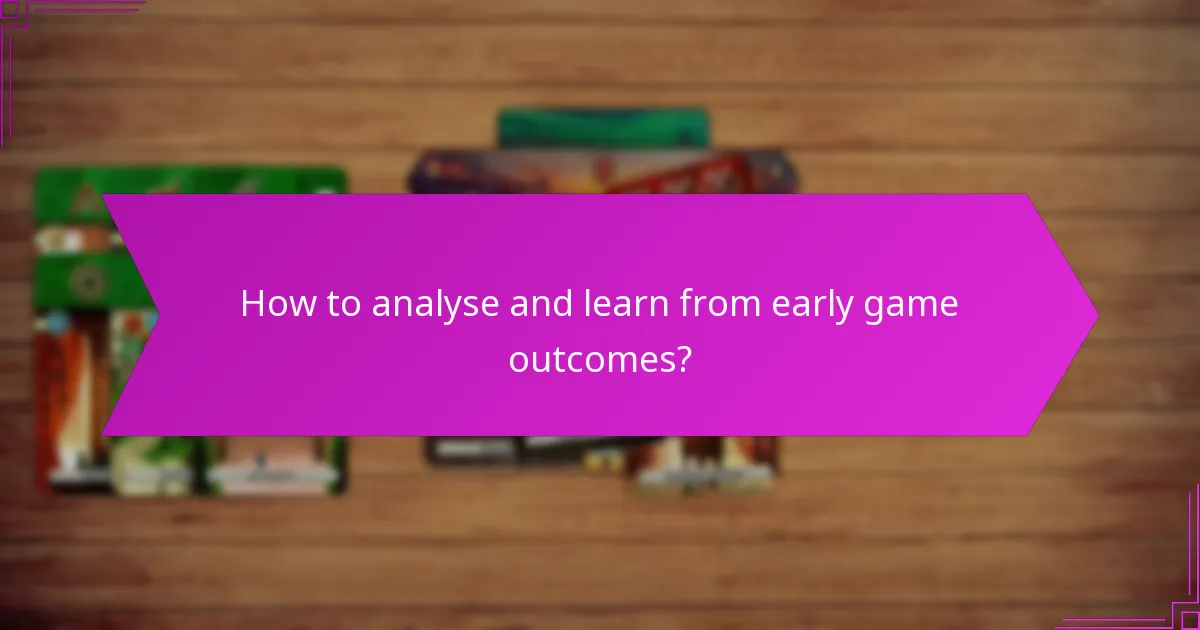 How to analyse and learn from early game outcomes?